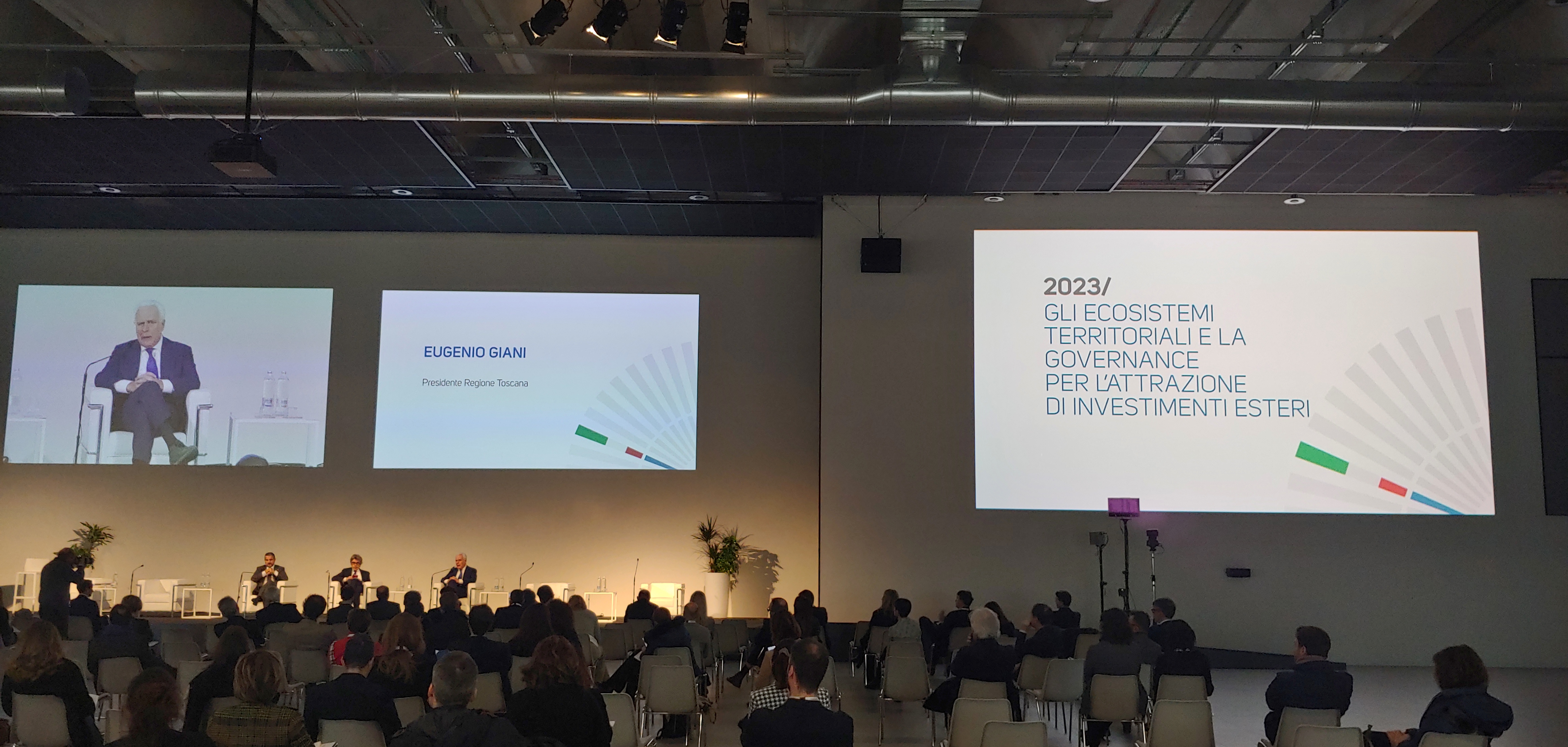 EUGENIO GIANI

Presidente Regione Toscana

2023/
GLI ECOSISTEMI TERRITORIALI E LA GOVERNANCE PER L'ATTRAZIONE DI INVESTIMENTI ESTERI